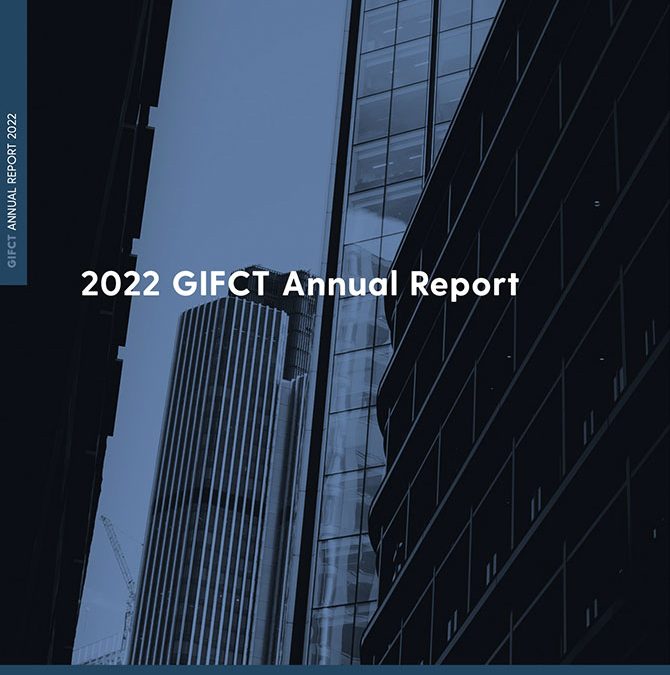 GIFCT ANNUAL REPORT 2022

2022 GIFCT Annual Report